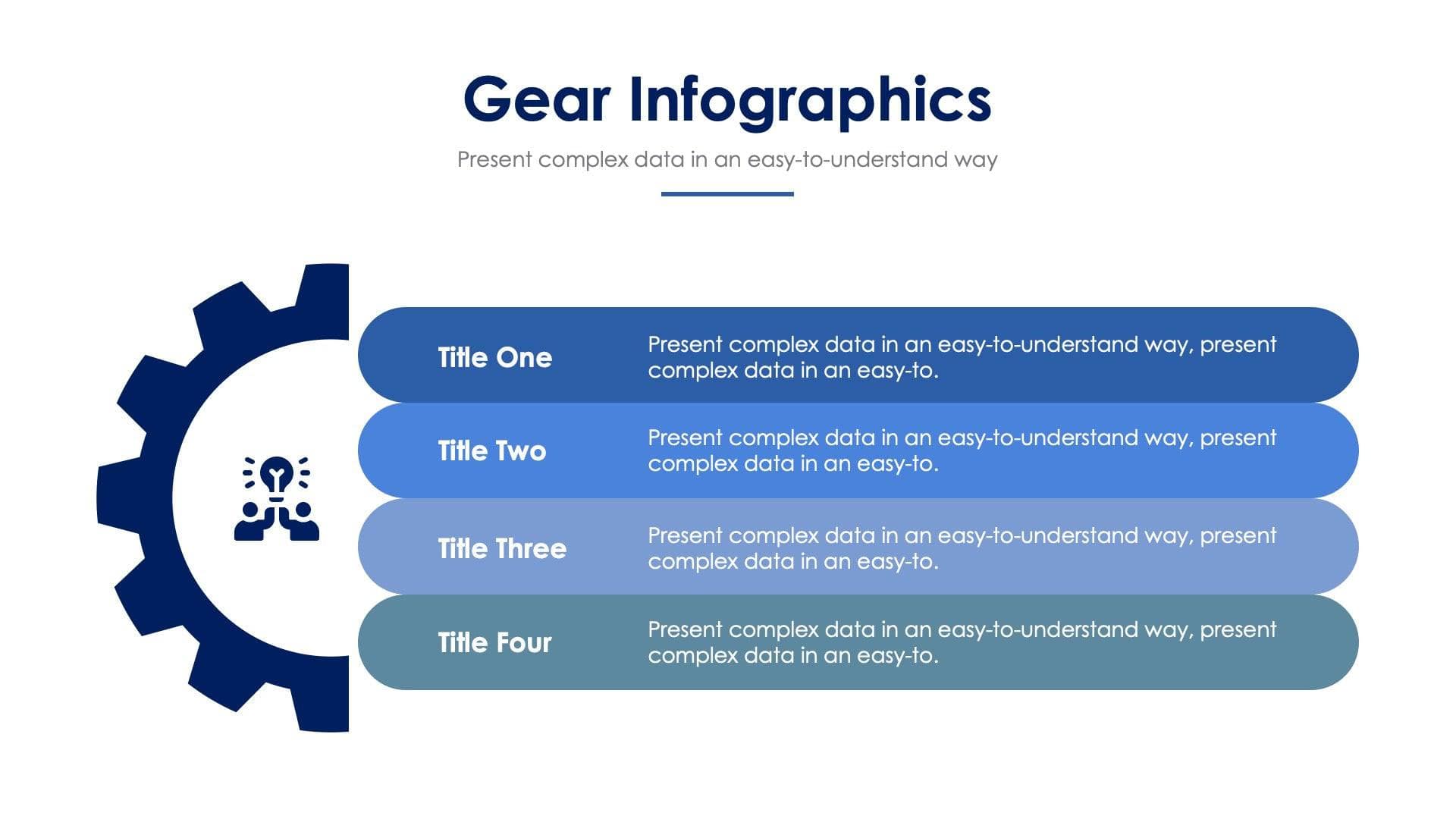 Gear Infographics

Present complex data in an easy-to-understand way

Title One

Present complex data in an easy-to-understand way, present complex data in an easy-to.

Title Two

Present complex data in an easy-to-understand way, present complex data in an easy-to.

Title Three

Present complex data in an easy-to-understand way, present complex data in an easy-to.

Title Four

Present complex data in an easy-to-understand way, present complex data in an easy-to.